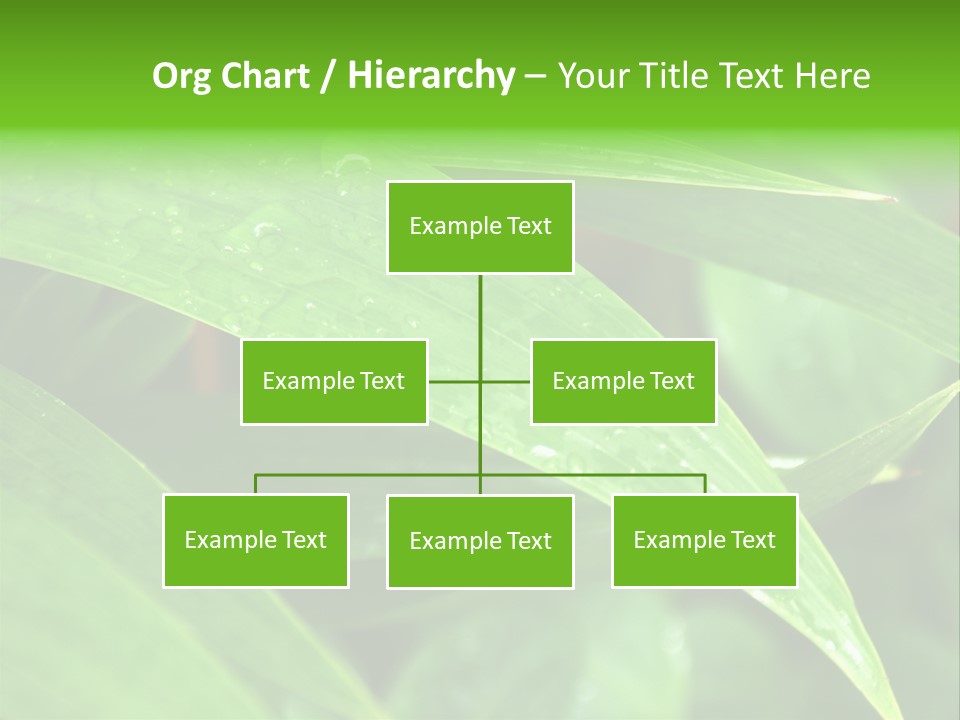 Org Chart / Hierarchy – Your Title Text Here

Example Text

Example Text

Example Text

Example Text

Example Text

Example Text